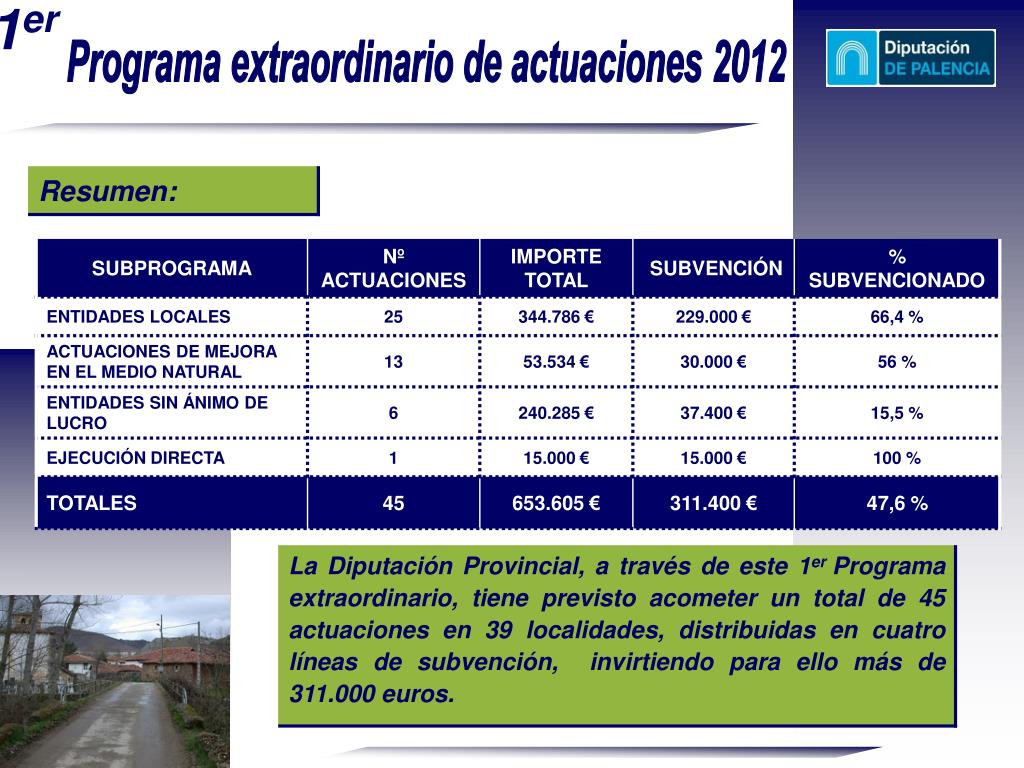 1er Programa extraordinario de actuaciones 2012

Diputación DE PALENCIA

Resumen:

| SUBPROGRAMA | Nº ACTUACIONES | IMPORTE TOTAL | SUBVENCIÓN | % SUBVENCIONADO |
|---|---|---|---|---|
| ENTIDADES LOCALES | 25 | 344.786 € | 229.000 € | 66,4 % |
| ACTUACIONES DE MEJORA EN EL MEDIO NATURAL | 13 | 53.534 € | 30.000 € | 56 % |
| ENTIDADES SIN ÁNIMO DE LUCRO | 6 | 240.285 € | 37.400 € | 15,5 % |
| EJECUCIÓN DIRECTA | 1 | 15.000 € | 15.000 € | 100 % |
| TOTALES | 45 | 653.605 € | 311.400 € | 47,6 % |

La Diputación Provincial, a través de este 1er Programa extraordinario, tiene previsto acometer un total de 45 actuaciones en 39 localidades, distribuidas en cuatro líneas de subvención, invirtiendo para ello más de 311.000 euros.